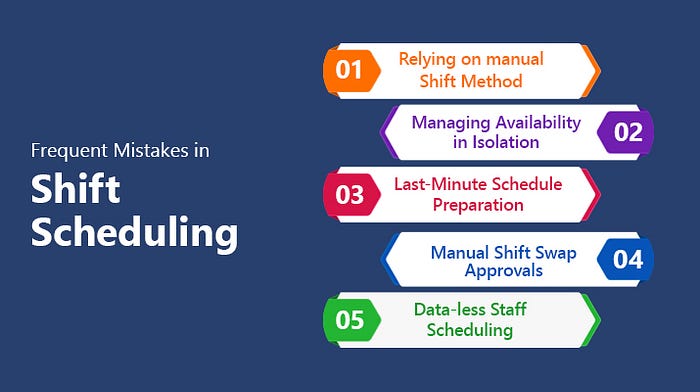 Frequent Mistakes in

Shift Scheduling

01 Relying on manual Shift Method

Managing Availability in Isolation 02

03 Last-Minute Schedule Preparation

Manual Shift Swap Approvals 04

05 Data-less Staff Scheduling